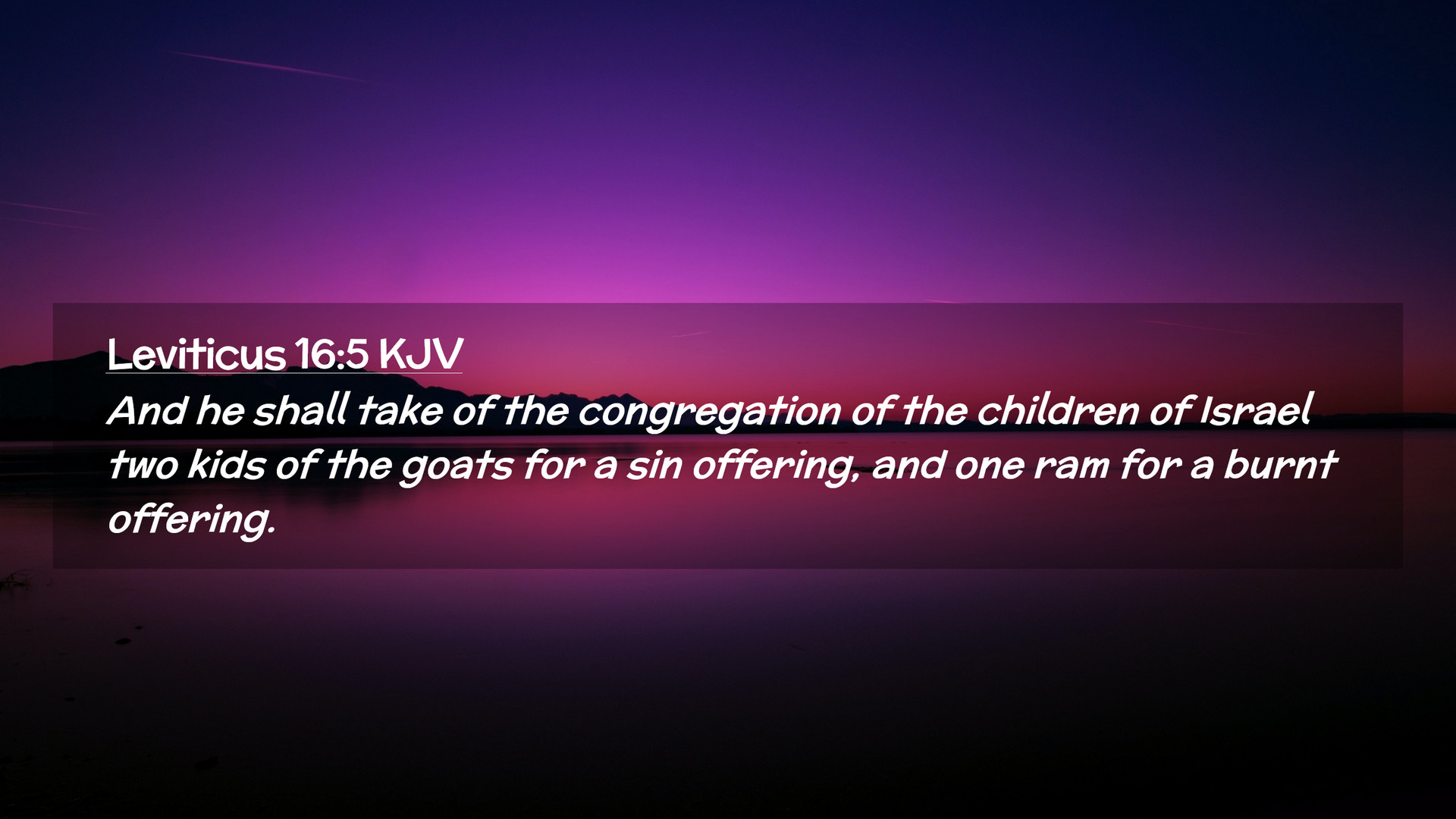 Leviticus 16:5 KJV
And he shall take of the congregation of the children of Israel two kids of the goats for a sin offering, and one ram for a burnt offering.